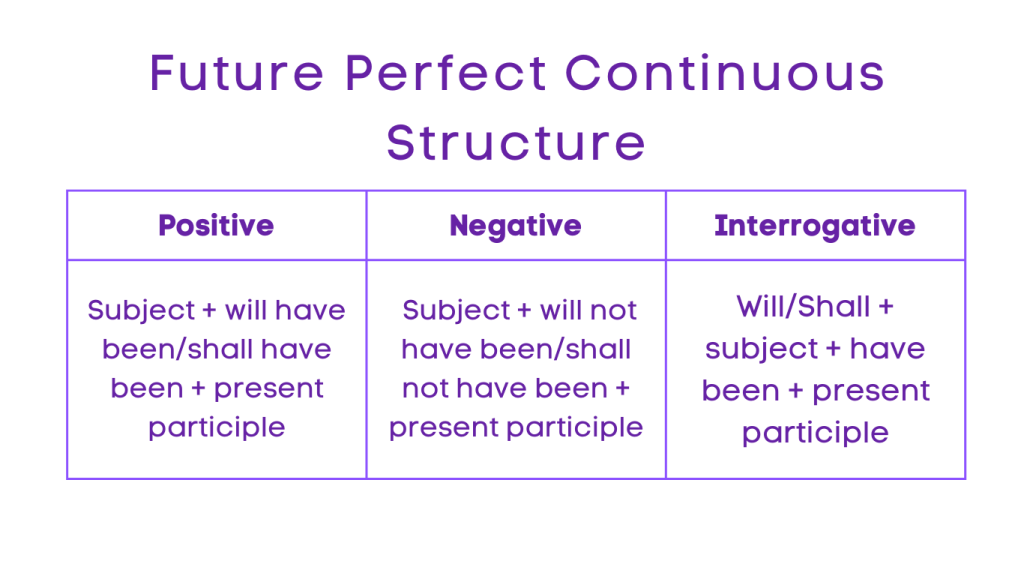 Future Perfect Continuous Structure

| Positive | Negative | Interrogative |
|---|---|---|
| Subject + will have been/shall have been + present participle | Subject + will not have been/shall not have been + present participle | Will/Shall + subject + have been + present participle |